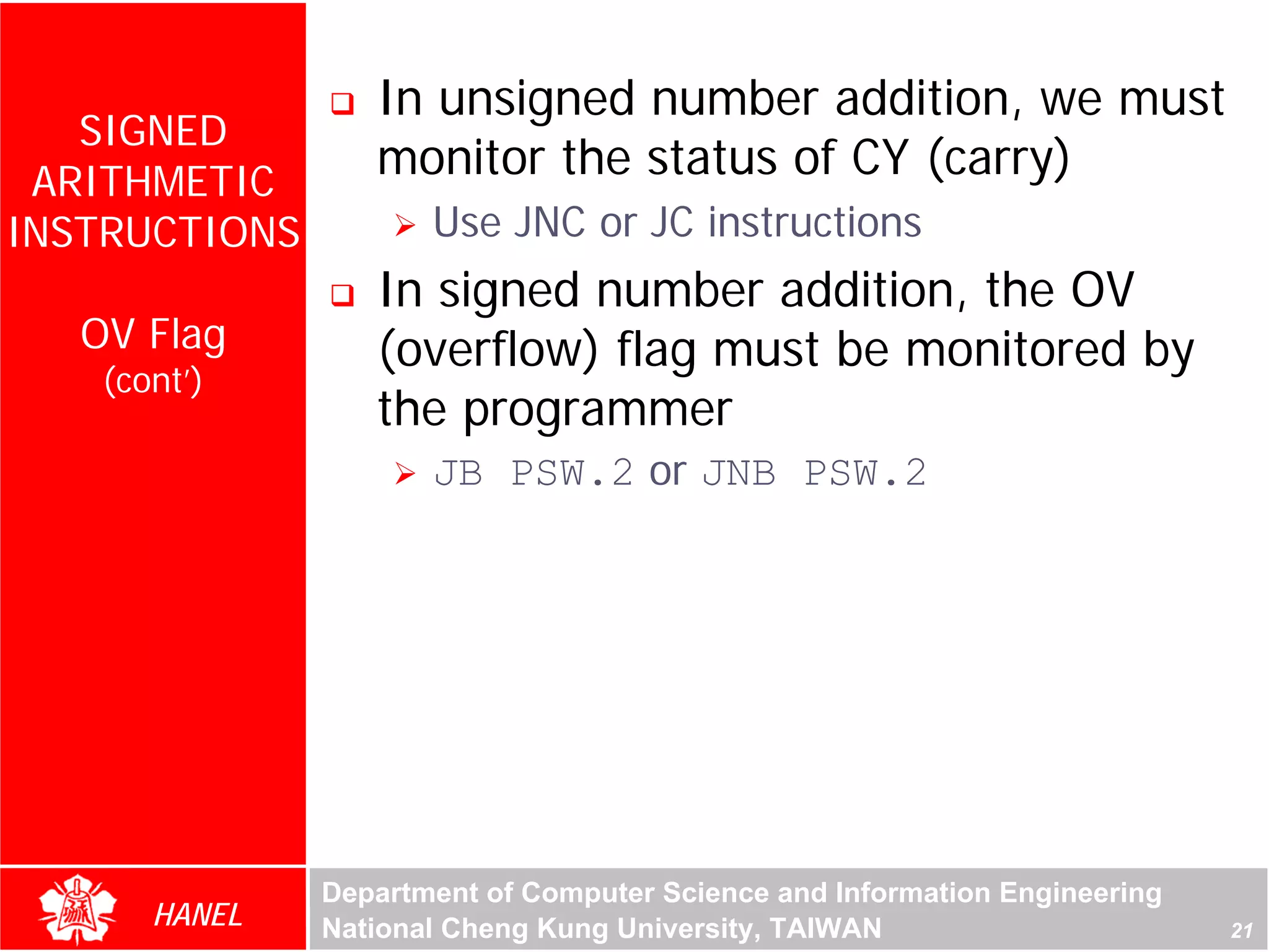 SIGNED ARITHMETIC INSTRUCTIONS

OV Flag
(cont')

❑ In unsigned number addition, we must monitor the status of CY (carry)

➢ Use JNC or JC instructions

❑ In signed number addition, the OV (overflow) flag must be monitored by the programmer

➢ JB PSW.2 or JNB PSW.2

HANEL

Department of Computer Science and Information Engineering
National Cheng Kung University, TAIWAN

21